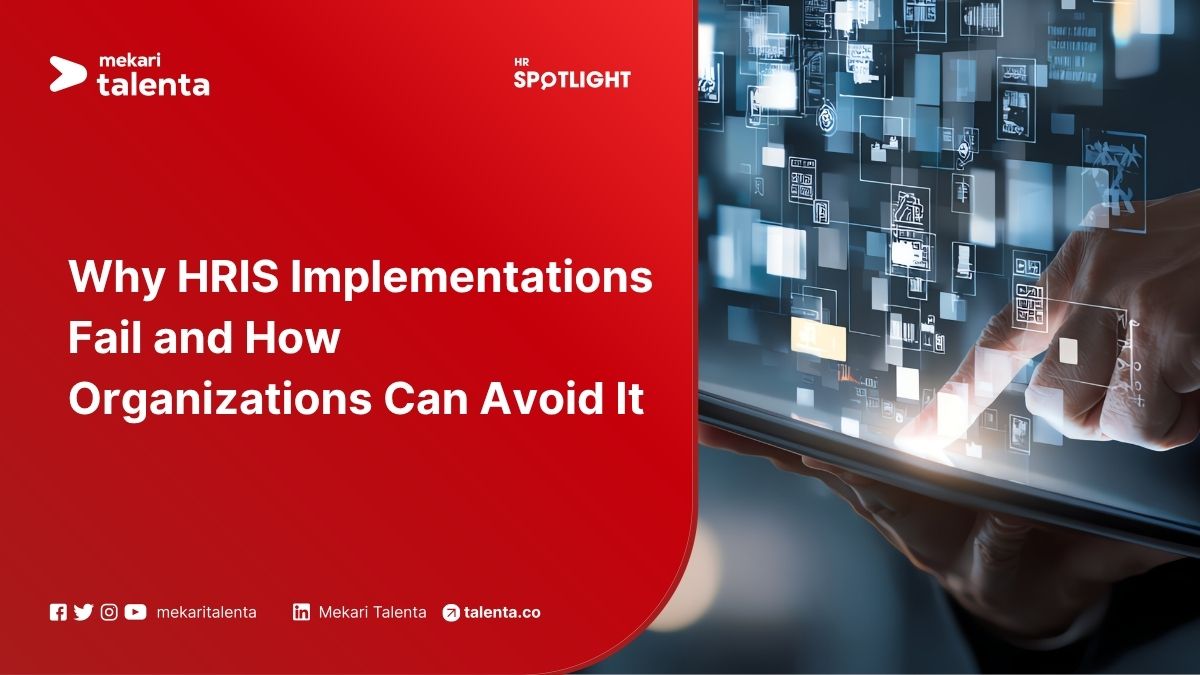 mekari talenta

HR SPOTLIGHT

Why HRIS Implementations Fail and How Organizations Can Avoid It

mekaritalenta Mekari Talenta talenta.co